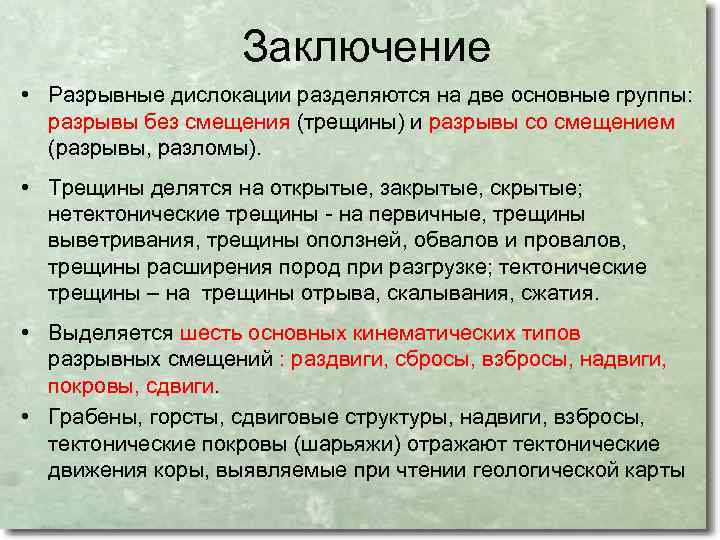 Заключение

• Разрывные дислокации разделяются на две основные группы: разрывы без смещения (трещины) и разрывы со смещением (разрывы, разломы).

• Трещины делятся на открытые, закрытые, скрытые; нетектонические трещины - на первичные, трещины выветривания, трещины оползней, обвалов и провалов, трещины расширения пород при разгрузке; тектонические трещины – на трещины отрыва, скалывания, сжатия.

• Выделяется шесть основных кинематических типов разрывных смещений : раздвиги, сбросы, взбросы, надвиги, покровы, сдвиги.

• Грабены, горсты, сдвиговые структуры, надвиги, взбросы, тектонические покровы (шарьяжи) отражают тектонические движения коры, выявляемые при чтении геологической карты